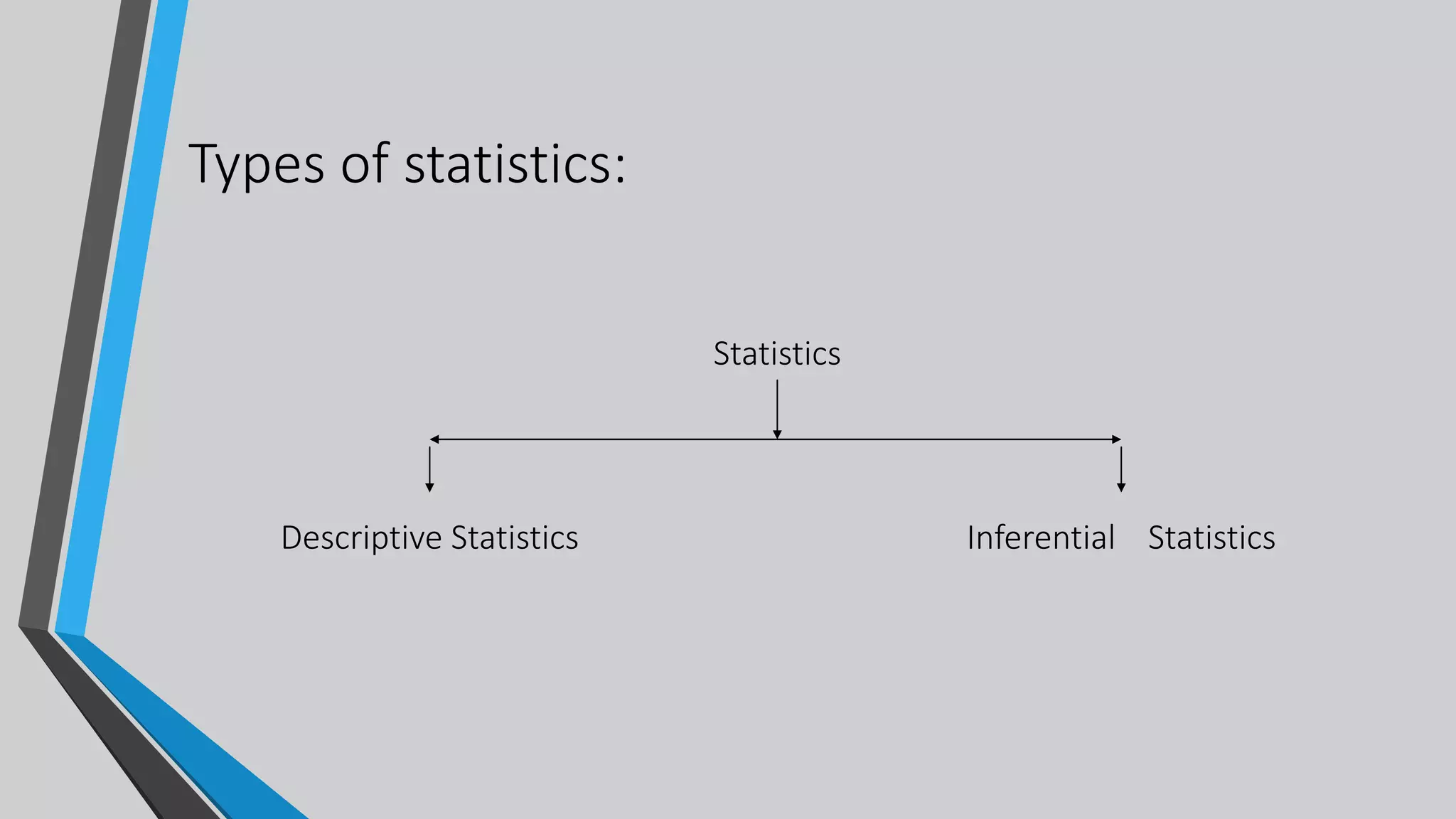 Types of statistics:

Statistics

Descriptive Statistics

Inferential Statistics